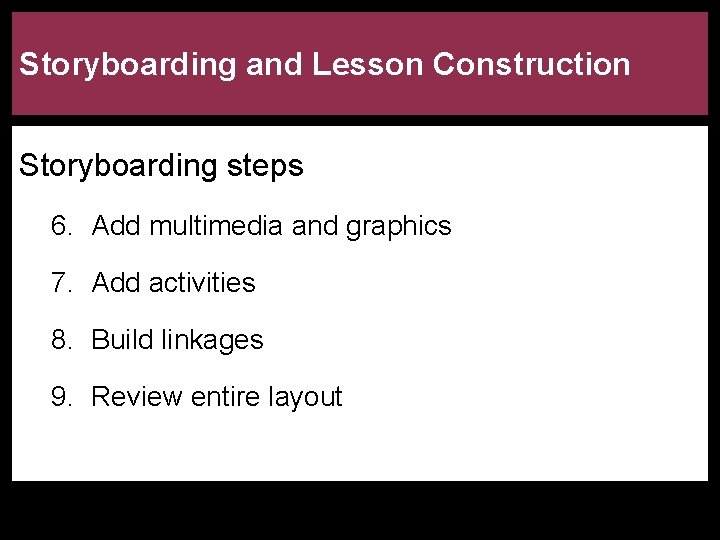 Storyboarding and Lesson Construction

Storyboarding steps

6. Add multimedia and graphics

7. Add activities

8. Build linkages

9. Review entire layout